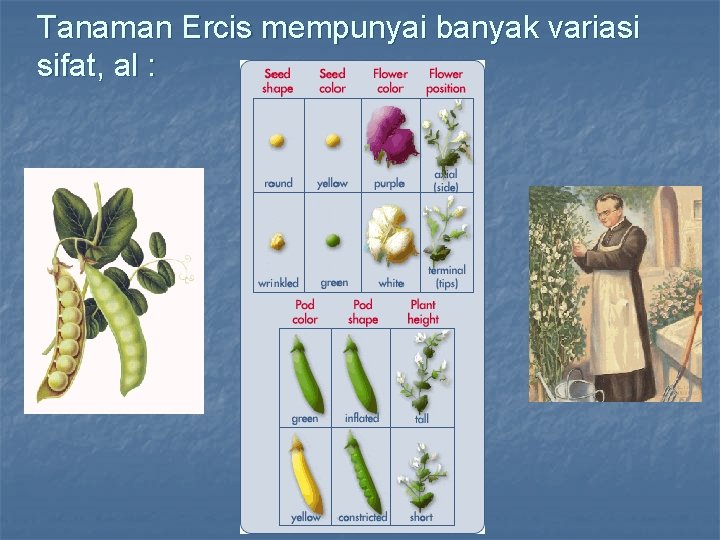 Tanaman Ercis mempunyai banyak variasi sifat, al :

| Seed shape | Seed color | Flower color | Flower position |
|---|---|---|---|
| round | yellow | purple | axial (side) |
| wrinkled | green | white | terminal (tips) |

| Pod color | Pod shape | Plant height |
|---|---|---|
| green | inflated | tall |
| yellow | constricted | short |